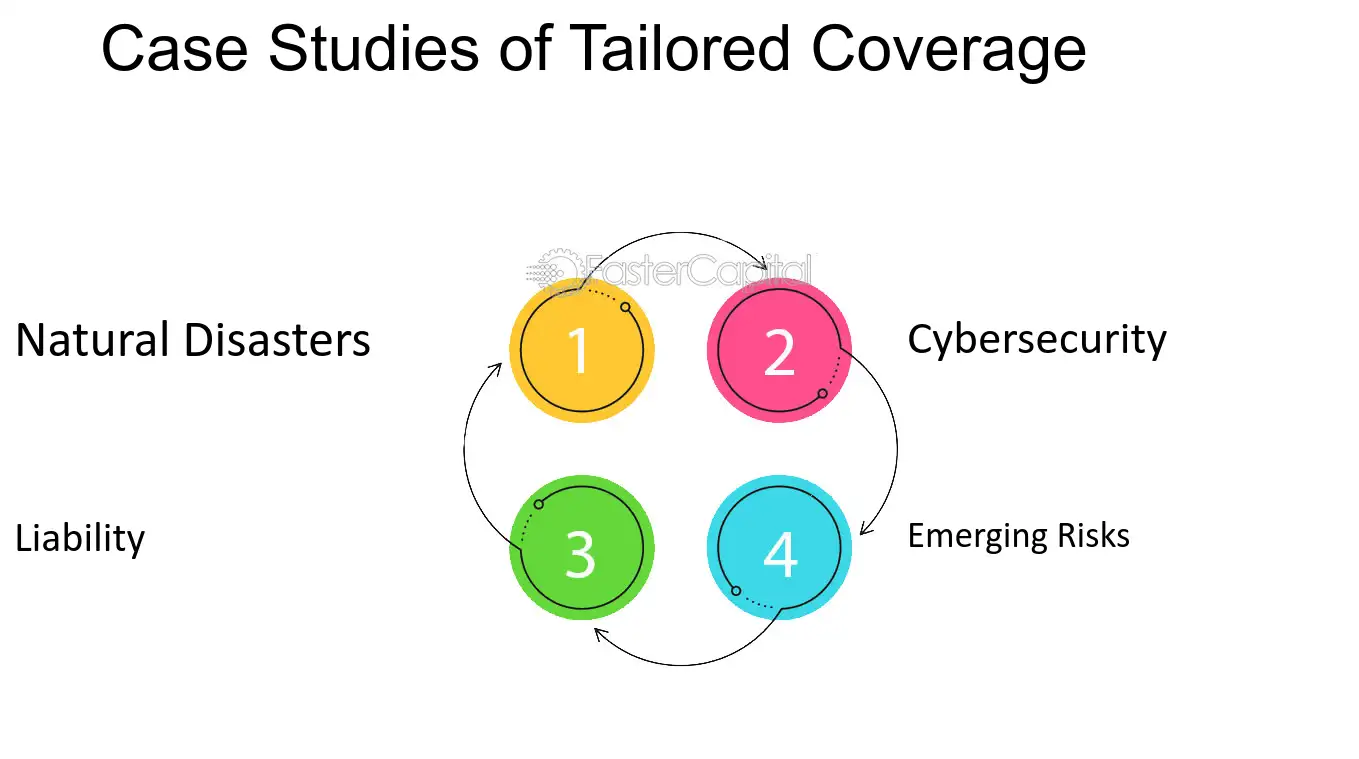 Case Studies of Tailored Coverage

Natural Disasters

1

2

Cybersecurity

Liability

3

4

Emerging Risks

FasterCapital